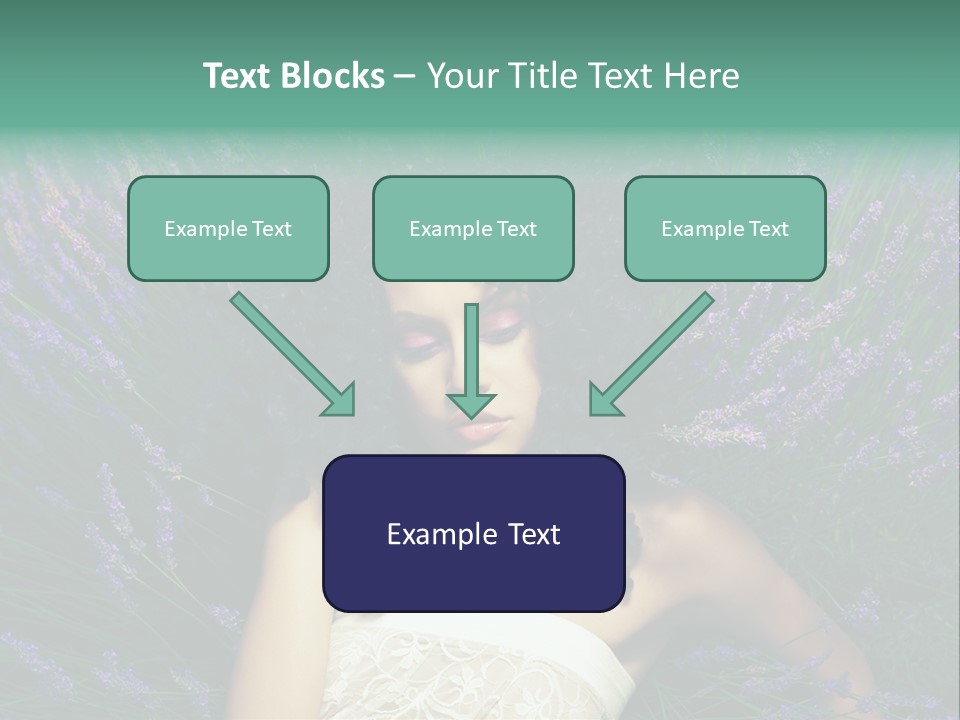 Text Blocks – Your Title Text Here

Example Text

Example Text

Example Text

Example Text